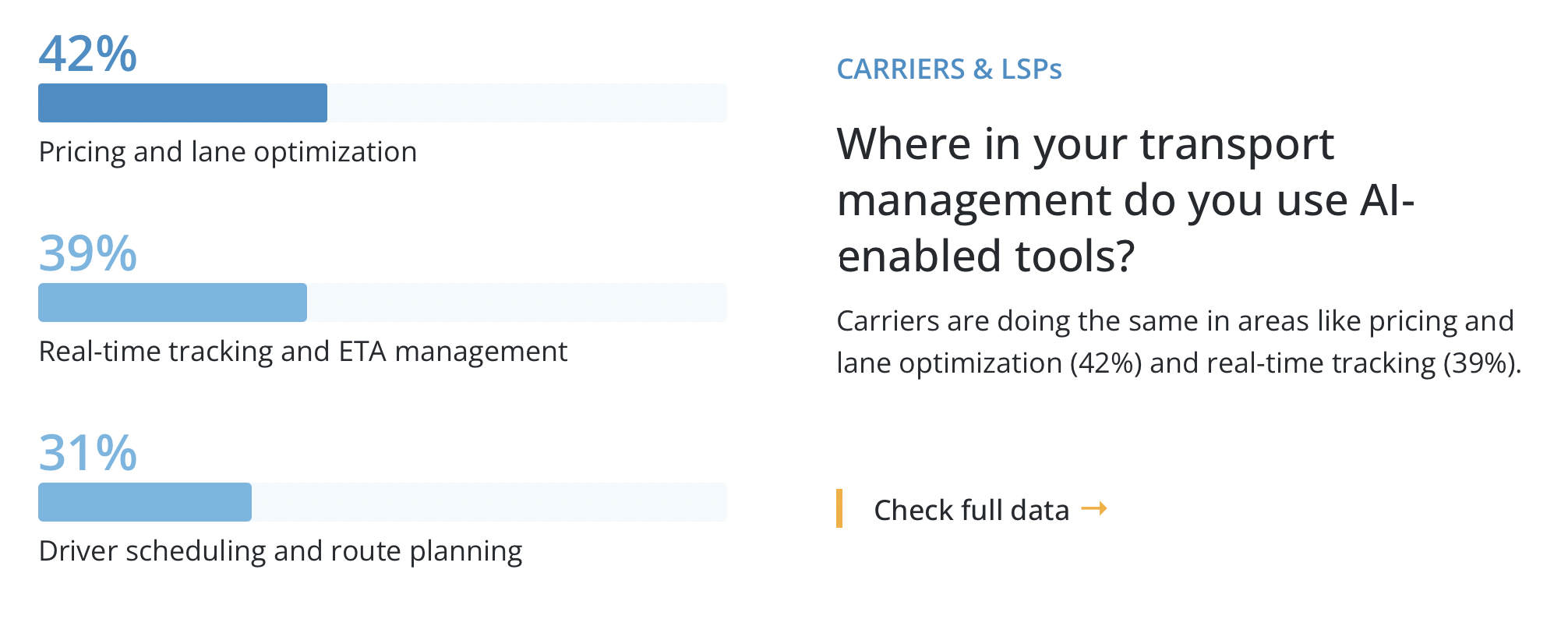 42%

Pricing and lane optimization

39%

Real-time tracking and ETA management

31%

Driver scheduling and route planning

CARRIERS & LSPs

Where in your transport management do you use AI-enabled tools?

Carriers are doing the same in areas like pricing and lane optimization (42%) and real-time tracking (39%).

Check full data →